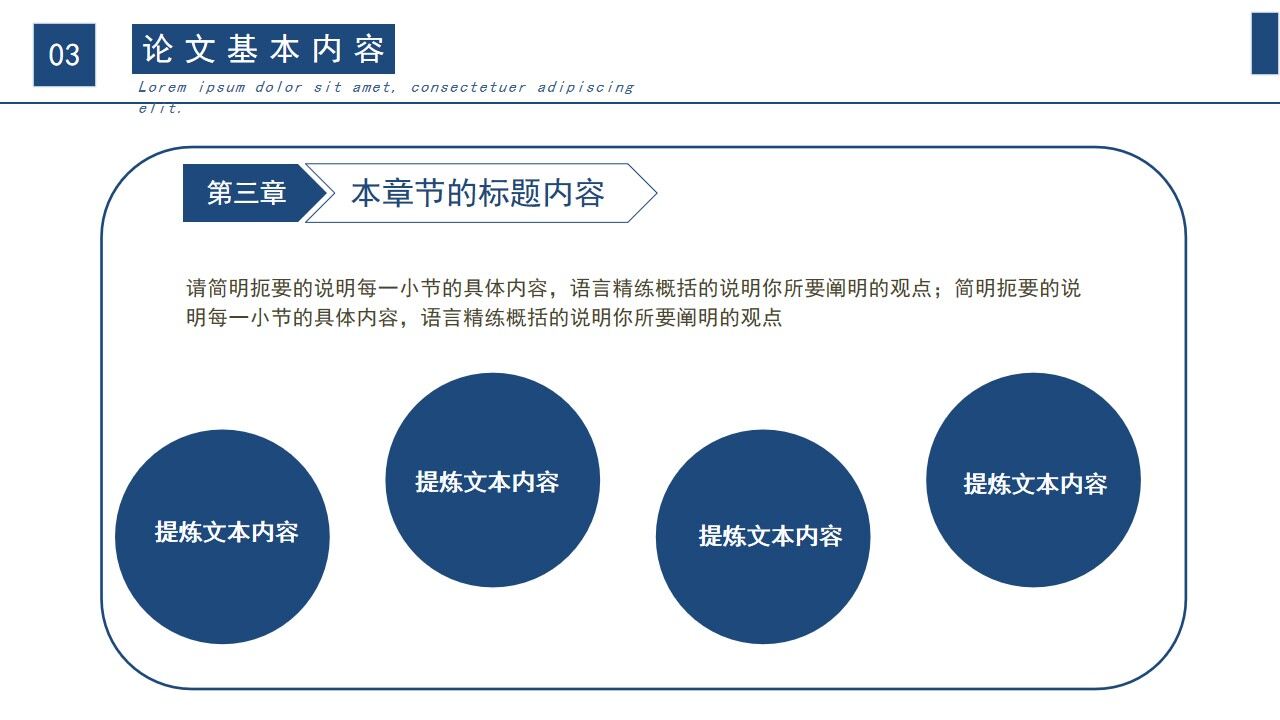 03

论文基本内容

Lorem ipsum dolor sit amet, consectetuer adipiscing elit.

第三章

本章节的标题内容

请简明扼要的说明每一小节的具体内容，语言精练概括的说明你所要阐明的观点；简明扼要的说明每一小节的具体内容，语言精练概括的说明你所要阐明的观点

提炼文本内容

提炼文本内容

提炼文本内容

提炼文本内容